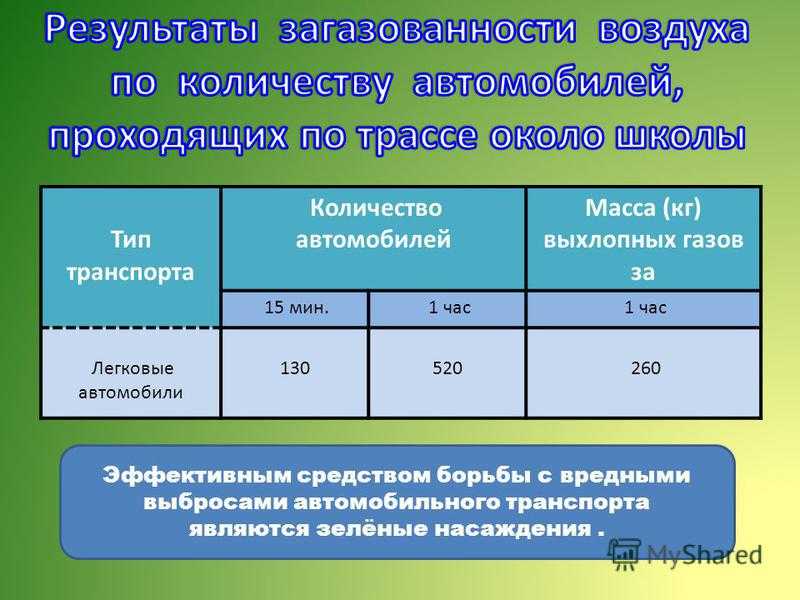 Результаты загазованности воздуха по количеству автомобилей, проходящих по трассе около школы

| Тип транспорта | Количество автомобилей | | Масса (кг) выхлопных газов за |
|---|---|---|---|
| | 15 мин. | 1 час | 1 час |
| Легковые автомобили | 130 | 520 | 260 |

Эффективным средством борьбы с вредными выбросами автомобильного транспорта являются зелёные насаждения .

MyShared